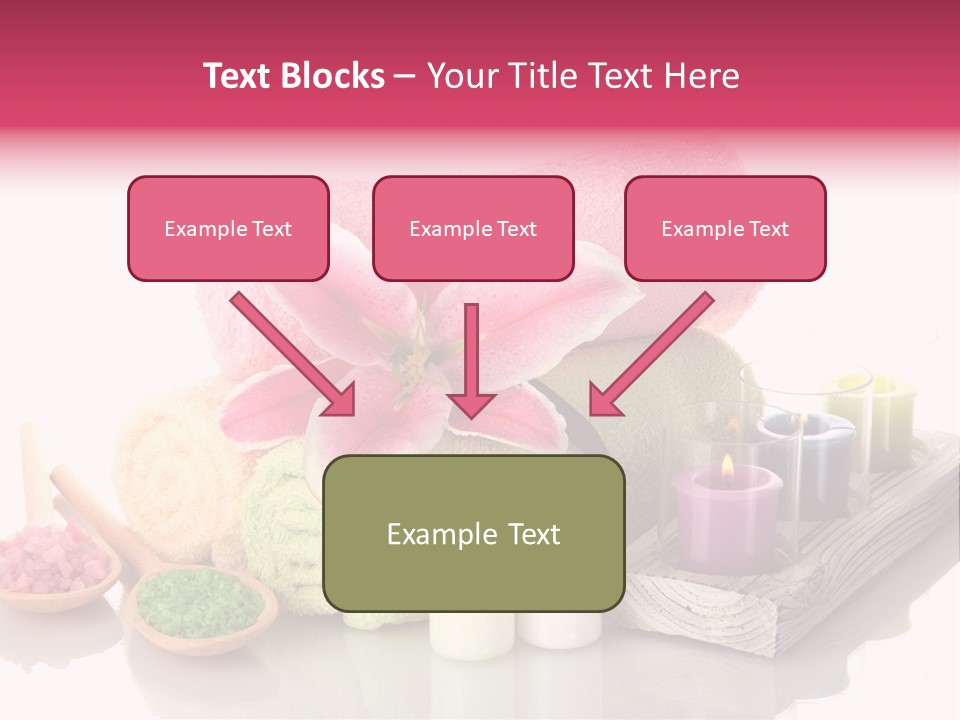 Text Blocks – Your Title Text Here

Example Text

Example Text

Example Text

Example Text